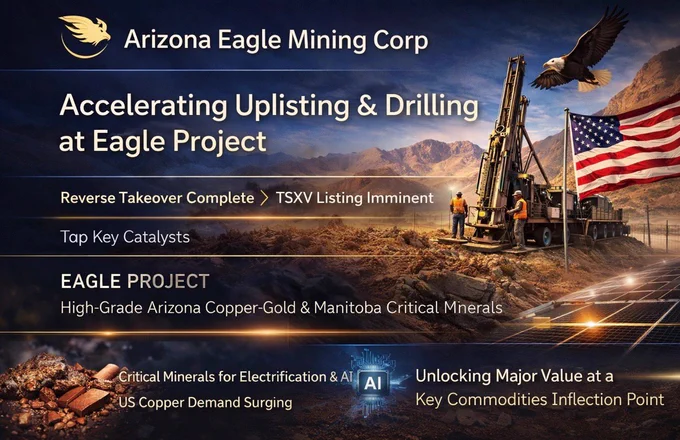 Arizona Eagle Mining Corp

Accelerating Uplisting & Drilling at Eagle Project

Reverse Takeover Complete > TSXV Listing Imminent

Tap Key Catalysts

EAGLE PROJECT

High-Grade Arizona Copper-Gold & Manitoba Critical Minerals

Critical Minerals for Electrification & AI

US Copper Demand Surging

AI

Unlocking Major Value at a Key Commodities Inflection Point